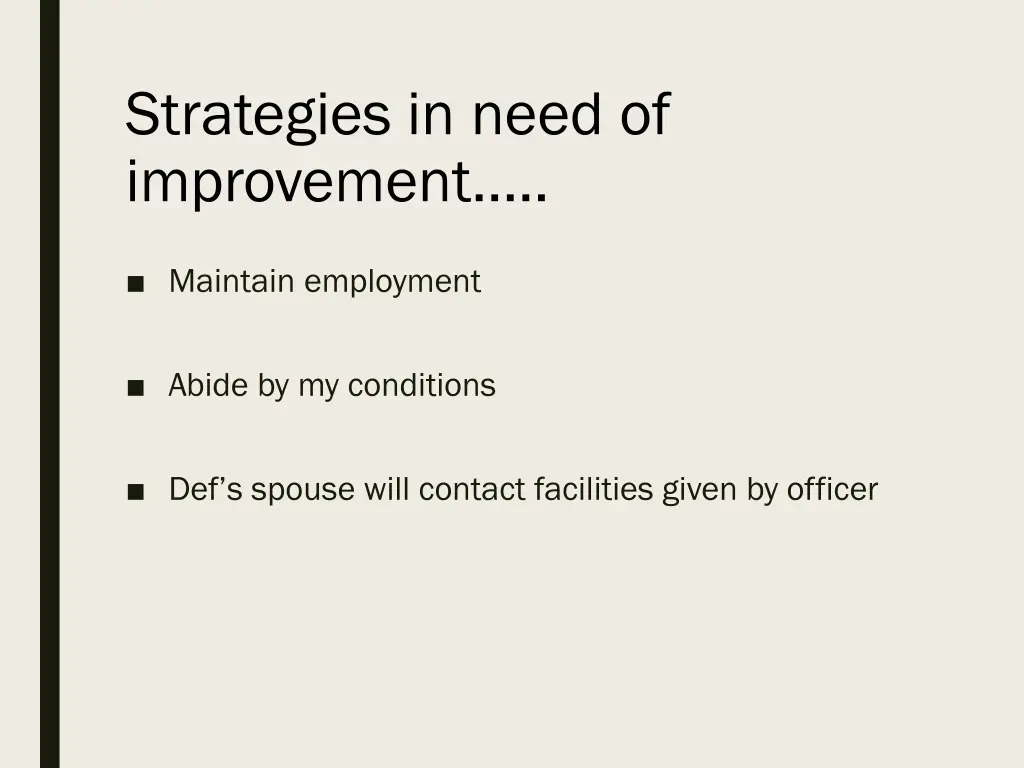 Strategies in need of improvement…..

■ Maintain employment

■ Abide by my conditions

■ Def’s spouse will contact facilities given by officer